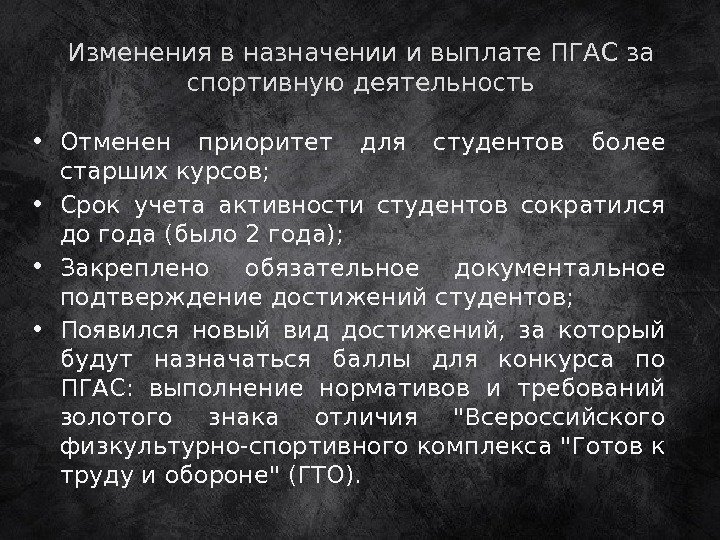 Изменения в назначении и выплате ПГАС за спортивную деятельность

• Отменен приоритет для студентов более старших курсов;
• Срок учета активности студентов сократился до года (было 2 года);
• Закреплено обязательное документальное подтверждение достижений студентов;
• Появился новый вид достижений, за который будут назначаться баллы для конкурса по ПГАС: выполнение нормативов и требований золотого знака отличия "Всероссийского физкультурно-спортивного комплекса "Готов к труду и обороне" (ГТО).